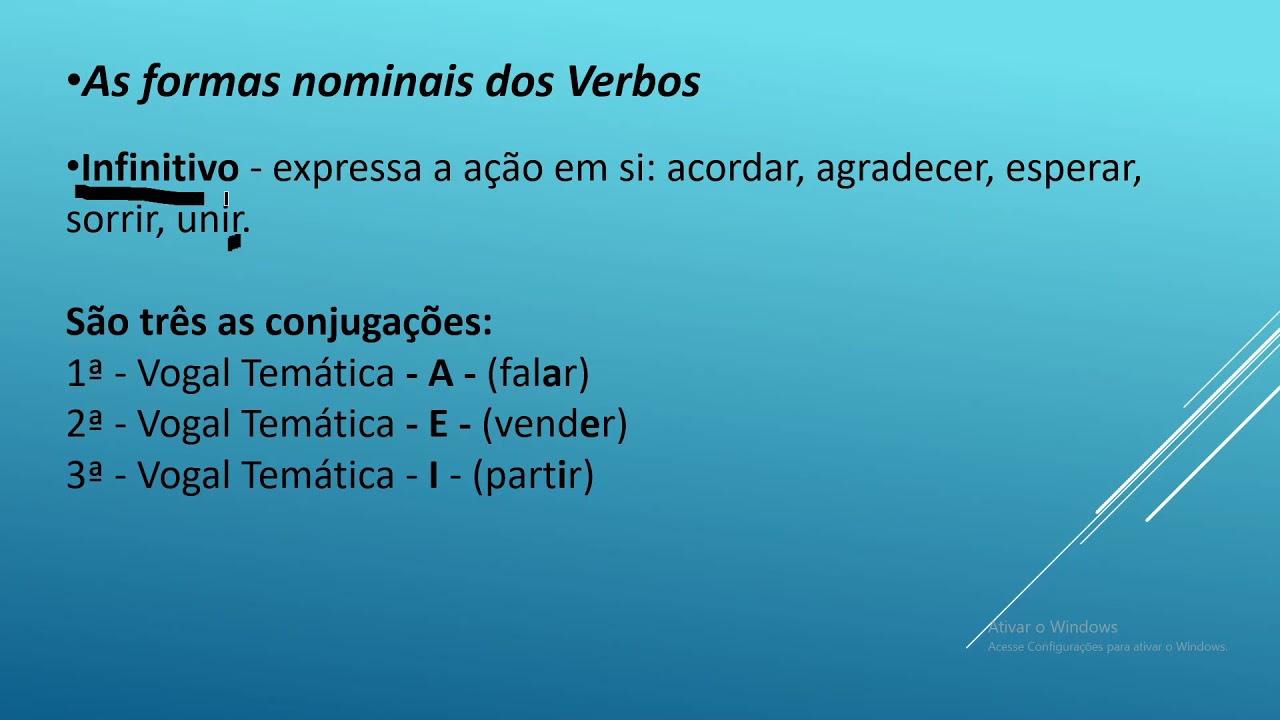 •As formas nominais dos Verbos

•Infinitivo - expressa a ação em si: acordar, agradecer, esperar, sorrir, unir.

São três as conjugações:
1ª - Vogal Temática - A - (falar)
2ª - Vogal Temática - E - (vender)
3ª - Vogal Temática - I - (partir)

Ativar o Windows
Acesse Configurações para ativar o Windows.